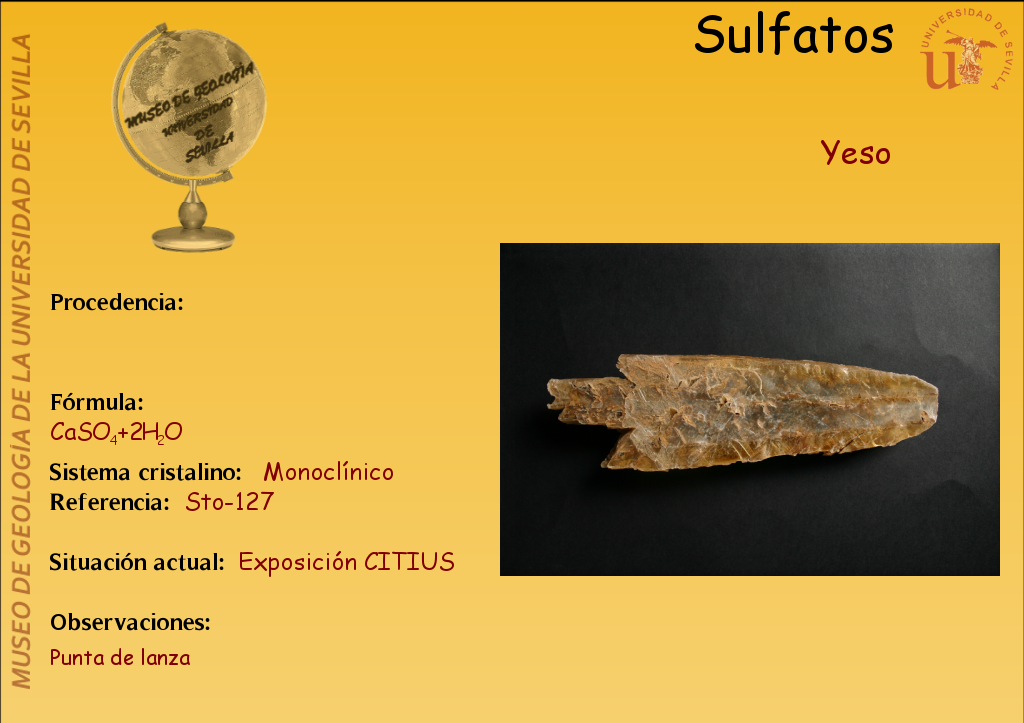 MUSEO DE GEOLOGÍA DE LA UNIVERSIDAD DE SEVILLA

MUSEO DE GEOLOGÍA UNIVERSIDAD DE SEVILLA

Sulfatos

UNIVERSIDAD DE SEVILLA

Yeso

Procedencia:

Fórmula:
$CaSO_4+2H_2O$

Sistema cristalino: Monoclínico
Referencia: Sto-127

Situación actual: Exposición CITIUS

Observaciones:
Punta de lanza